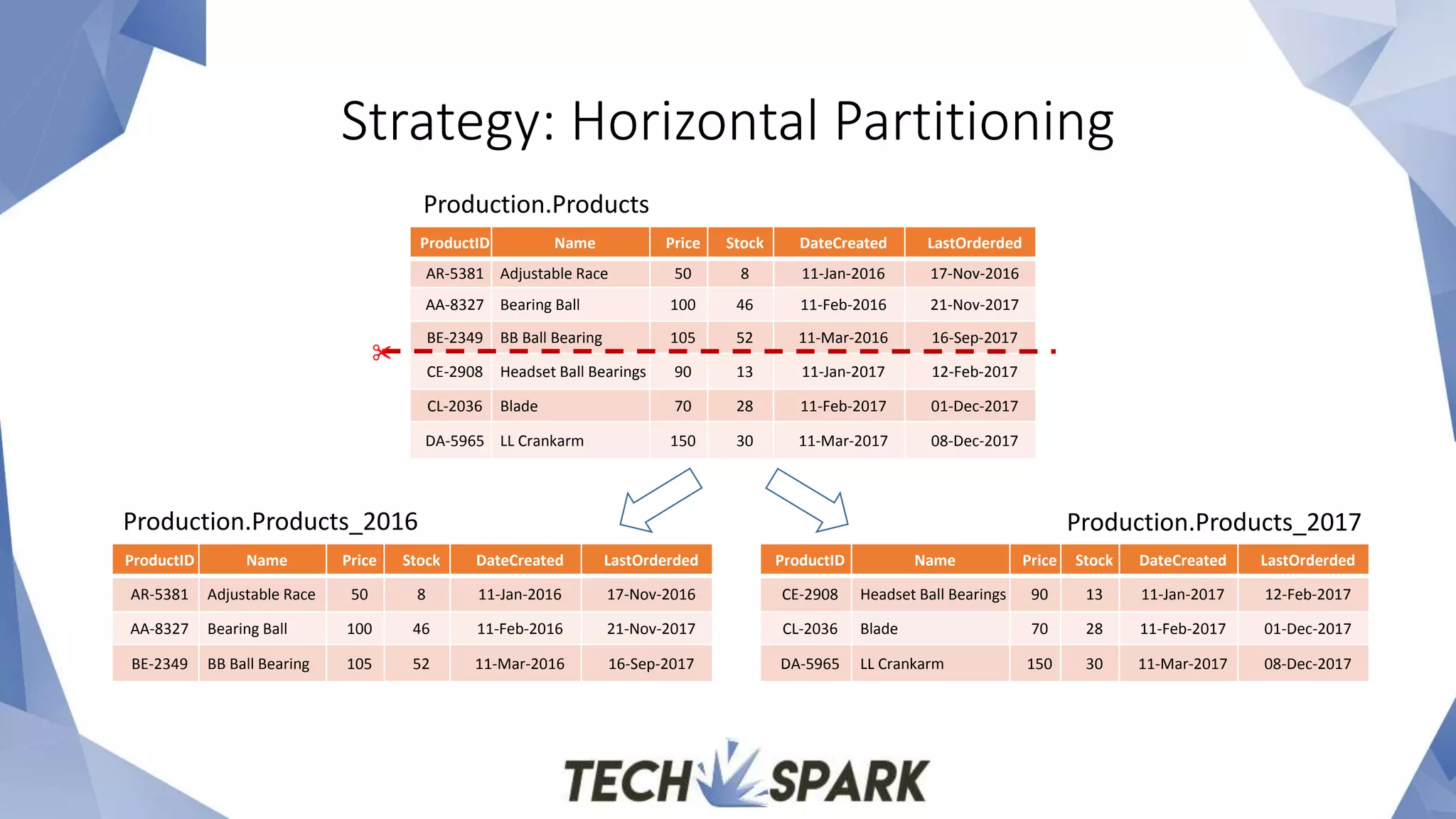 Strategy: Horizontal Partitioning

Production.Products

| ProductID | Name | Price | Stock | DateCreated | LastOrderded |
|---|---|---|---|---|---|
| AR-5381 | Adjustable Race | 50 | 8 | 11-Jan-2016 | 17-Nov-2016 |
| AA-8327 | Bearing Ball | 100 | 46 | 11-Feb-2016 | 21-Nov-2017 |
| BE-2349 | BB Ball Bearing | 105 | 52 | 11-Mar-2016 | 16-Sep-2017 |
| CE-2908 | Headset Ball Bearings | 90 | 13 | 11-Jan-2017 | 12-Feb-2017 |
| CL-2036 | Blade | 70 | 28 | 11-Feb-2017 | 01-Dec-2017 |
| DA-5965 | LL Crankarm | 150 | 30 | 11-Mar-2017 | 08-Dec-2017 |

Production.Products_2016

| ProductID | Name | Price | Stock | DateCreated | LastOrderded |
|---|---|---|---|---|---|
| AR-5381 | Adjustable Race | 50 | 8 | 11-Jan-2016 | 17-Nov-2016 |
| AA-8327 | Bearing Ball | 100 | 46 | 11-Feb-2016 | 21-Nov-2017 |
| BE-2349 | BB Ball Bearing | 105 | 52 | 11-Mar-2016 | 16-Sep-2017 |

Production.Products_2017

| ProductID | Name | Price | Stock | DateCreated | LastOrderded |
|---|---|---|---|---|---|
| CE-2908 | Headset Ball Bearings | 90 | 13 | 11-Jan-2017 | 12-Feb-2017 |
| CL-2036 | Blade | 70 | 28 | 11-Feb-2017 | 01-Dec-2017 |
| DA-5965 | LL Crankarm | 150 | 30 | 11-Mar-2017 | 08-Dec-2017 |

TECH SPARK